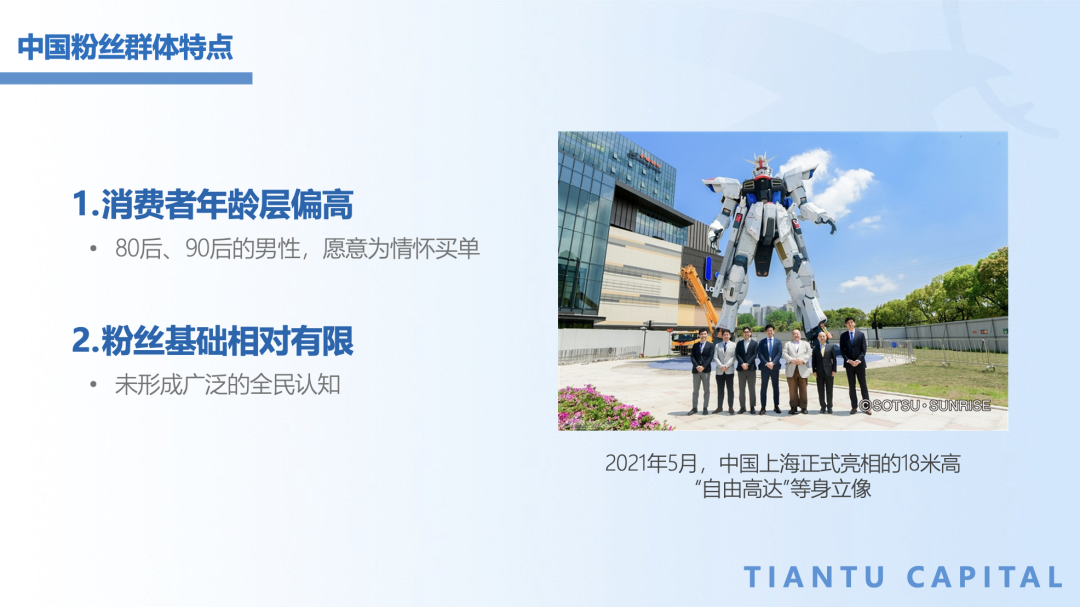 中国粉丝群体特点

1.消费者年龄层偏高

• 80后、90后的男性，愿意为情怀买单

2.粉丝基础相对有限

• 未形成广泛的全民认知

©SOTSU・SUNRISE

2021年5月，中国上海正式亮相的18米高“自由高达”等身立像

TIANTU CAPITAL